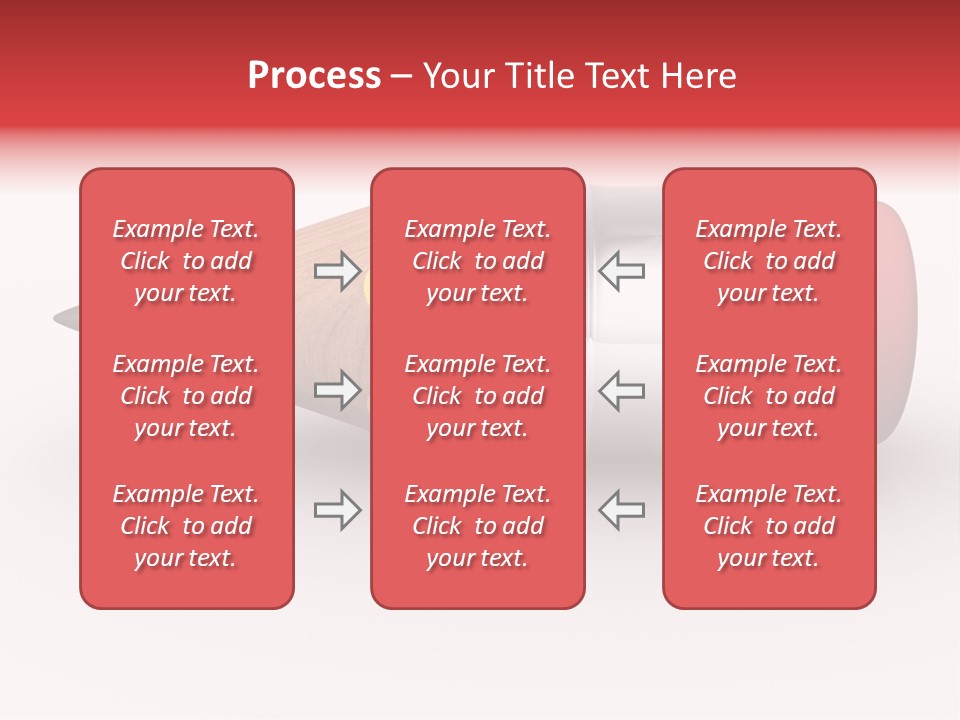 Process – Your Title Text Here

Example Text. Click to add your text.

Example Text. Click to add your text.

Example Text. Click to add your text.

Example Text. Click to add your text.

Example Text. Click to add your text.

Example Text. Click to add your text.

Example Text. Click to add your text.

Example Text. Click to add your text.

Example Text. Click to add your text.